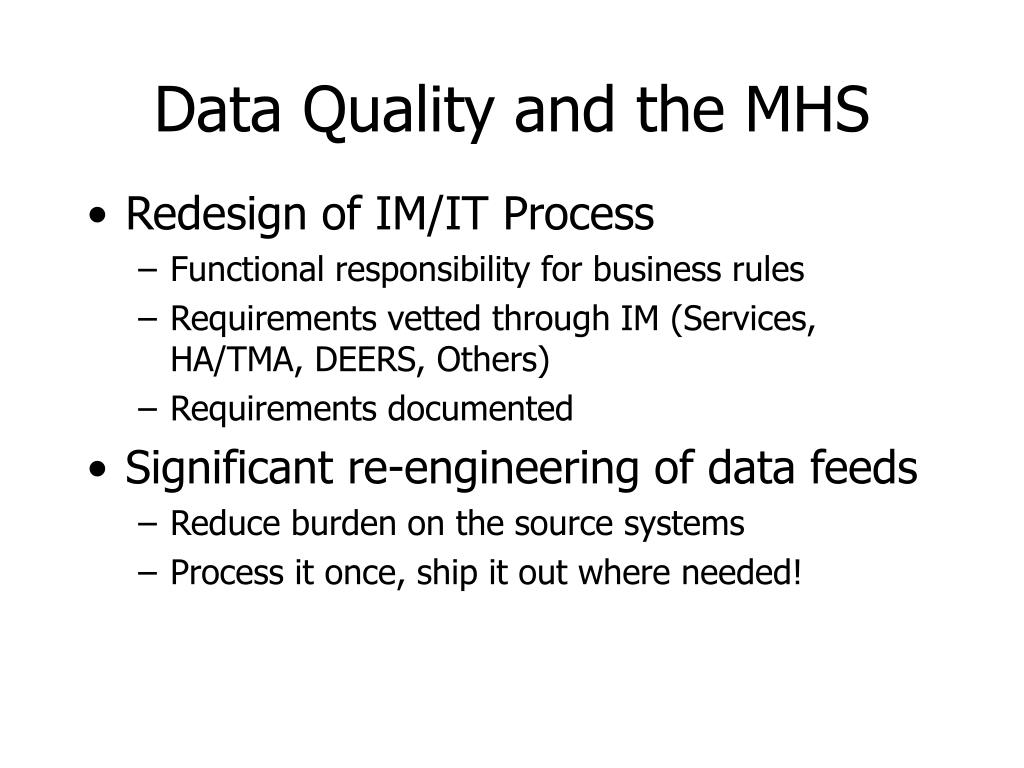 Data Quality and the MHS

• Redesign of IM/IT Process
– Functional responsibility for business rules
– Requirements vetted through IM (Services, HA/TMA, DEERS, Others)
– Requirements documented

• Significant re-engineering of data feeds
– Reduce burden on the source systems
– Process it once, ship it out where needed!